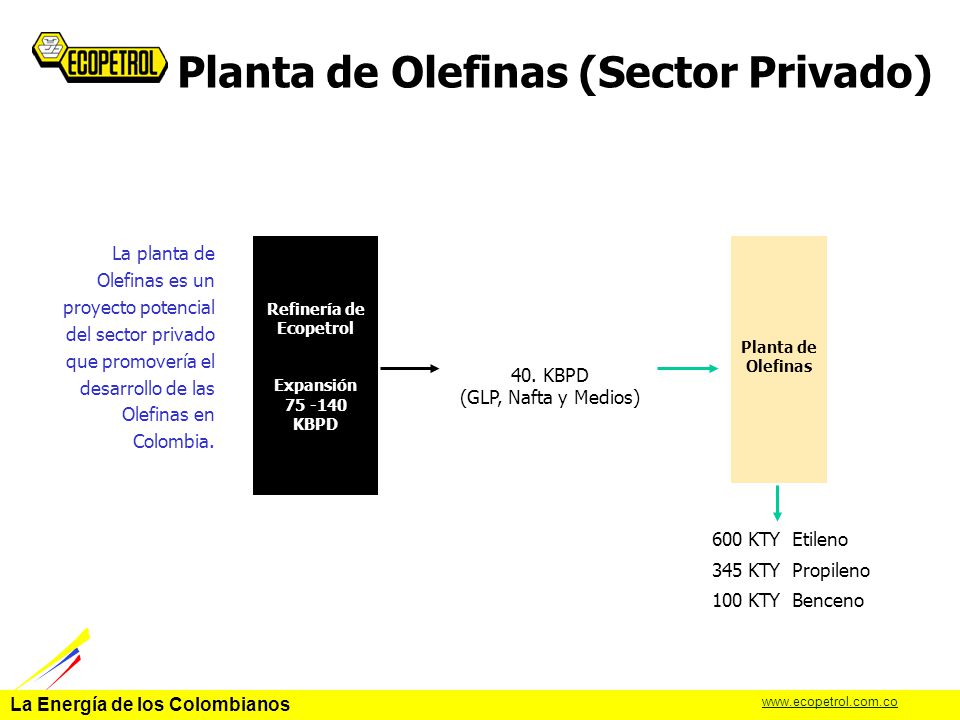 ECOPETROL

Planta de Olefinas (Sector Privado)

La planta de Olefinas es un proyecto potencial del sector privado que promovería el desarrollo de las Olefinas en Colombia.

Refinería de Ecopetrol

Expansión 75 -140 KBPD

40. KBPD
(GLP, Nafta y Medios)

Planta de Olefinas

600 KTY Etileno
345 KTY Propileno
100 KTY Benceno

La Energía de los Colombianos

www.ecopetrol.com.co